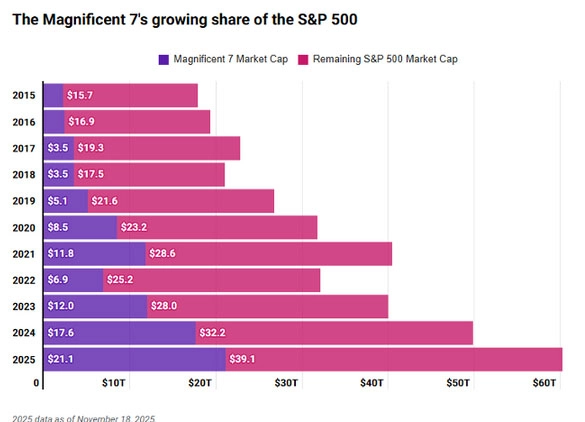 The Magnificent 7's growing share of the S&P 500

Magnificent 7 Market Cap
Remaining S&P 500 Market Cap

2015 $15.7
2016 $16.9
2017 $3.5 $19.3
2018 $3.5 $17.5
2019 $5.1 $21.6
2020 $8.5 $23.2
2021 $11.8 $28.6
2022 $6.9 $25.2
2023 $12.0 $28.0
2024 $17.6 $32.2
2025 $21.1 $39.1

0 $10T $20T $30T $40T $50T $60T

2025 data as of November 18, 2025